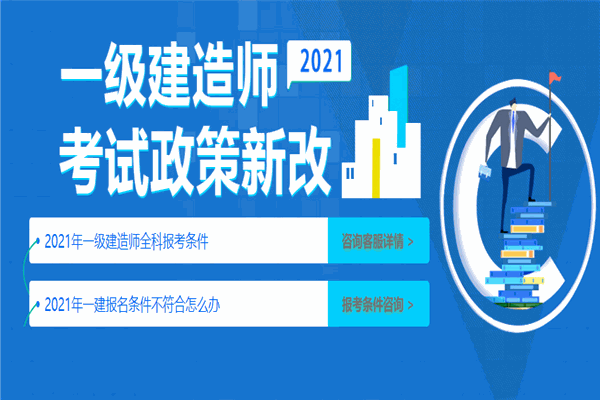 一级建造师
2021
考试政策新改

2021年一级建造师全科报考条件
咨询客服详情 >

2021年一建报名条件不符合怎么办
报考条件咨询 >